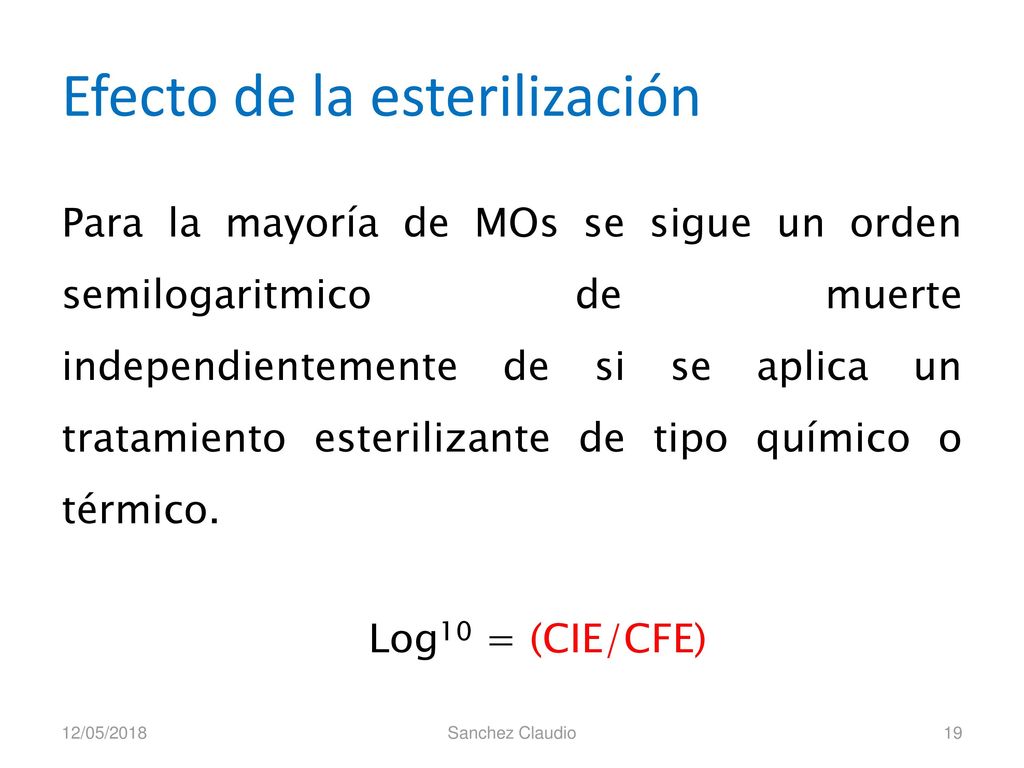 Efecto de la esterilización

Para la mayoría de MOs se sigue un orden semilogaritmico de muerte independientemente de si se aplica un tratamiento esterilizante de tipo químico o térmico.

$Log^{10} = (CIE/CFE)$

12/05/2018

Sanchez Claudio

19